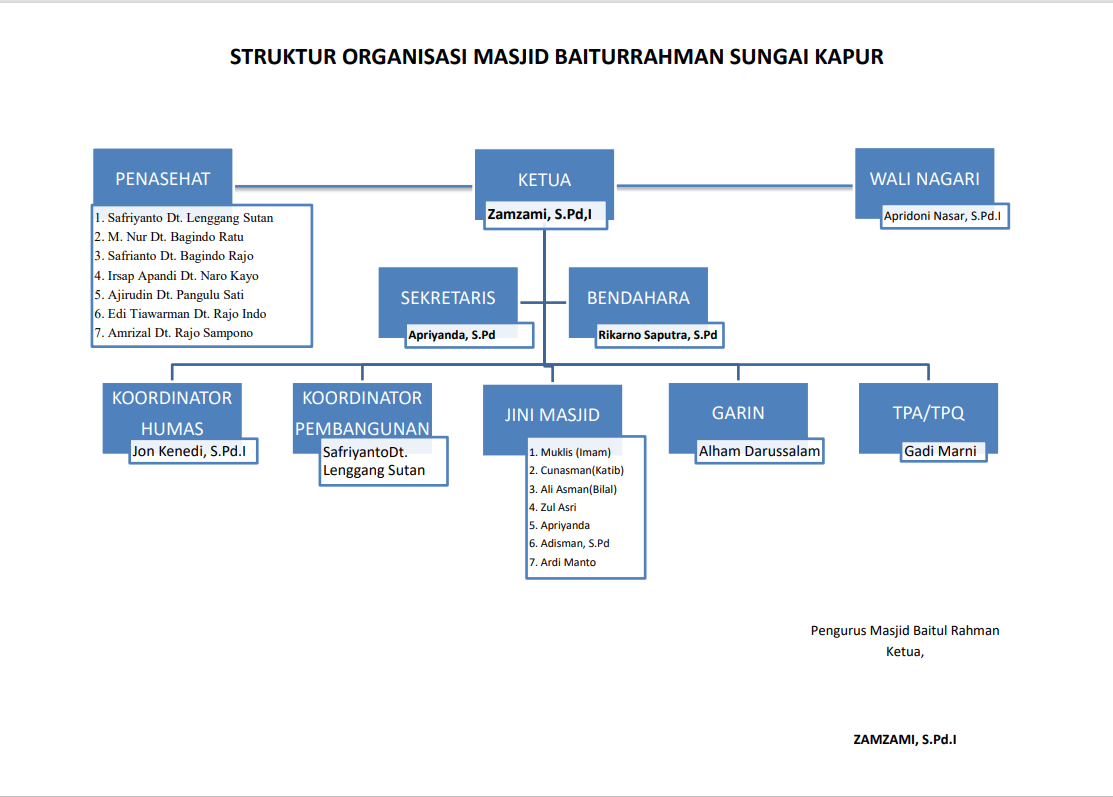 STRUKTUR ORGANISASI MASJID BAITURRAHMAN SUNGAI KAPUR

PENASEHAT
1. Safriyanto Dt. Lenggang Sutan
2. M. Nur Dt. Bagindo Ratu
3. Safrianto Dt. Bagindo Rajo
4. Irsap Apandi Dt. Naro Kayo
5. Ajirudin Dt. Pangulu Sati
6. Edi Tiawarman Dt. Rajo Indo
7. Amrizal Dt. Rajo Sampono

KETUA
Zamzami, S.Pd,I

WALI NAGARI
Apridoni Nasar, S.Pd.I

SEKRETARIS
Apriyanda, S.Pd

BENDAHARA
Rikarno Saputra, S.Pd

KOORDINATOR HUMAS
Jon Kenedi, S.Pd.I

KOORDINATOR PEMBANGUNAN
SafriyantoDt. Lenggang Sutan

JINI MASJID
1. Muklis (Imam)
2. Cunasman(Katib)
3. Ali Asman(Bilal)
4. Zul Asri
5. Apriyanda
6. Adisman, S.Pd
7. Ardi Manto

GARIN
Alham Darussalam

TPA/TPQ
Gadi Marni

Pengurus Masjid Baitul Rahman
Ketua,

ZAMZAMI, S.Pd.I